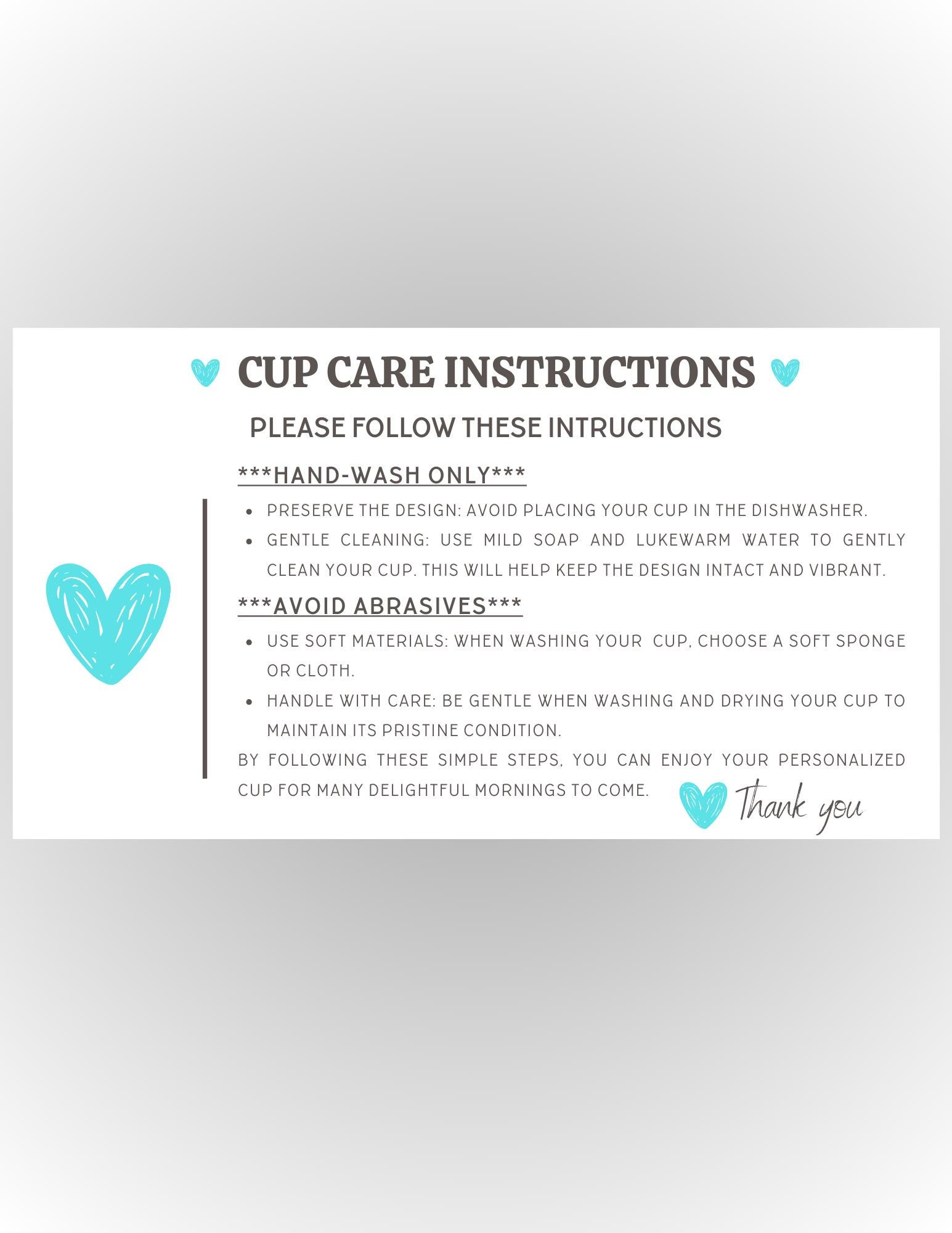 CUP CARE INSTRUCTIONS

PLEASE FOLLOW THESE INTRUCTIONS

\*\*\*HAND-WASH ONLY\*\*\*

- PRESERVE THE DESIGN: AVOID PLACING YOUR CUP IN THE DISHWASHER.
- GENTLE CLEANING: USE MILD SOAP AND LUKEWARM WATER TO GENTLY CLEAN YOUR CUP. THIS WILL HELP KEEP THE DESIGN INTACT AND VIBRANT.

\*\*\*AVOID ABRASIVES\*\*\*

- USE SOFT MATERIALS: WHEN WASHING YOUR CUP, CHOOSE A SOFT SPONGE OR CLOTH.
- HANDLE WITH CARE: BE GENTLE WHEN WASHING AND DRYING YOUR CUP TO MAINTAIN ITS PRISTINE CONDITION.

BY FOLLOWING THESE SIMPLE STEPS, YOU CAN ENJOY YOUR PERSONALIZED CUP FOR MANY DELIGHTFUL MORNINGS TO COME.

Thank you